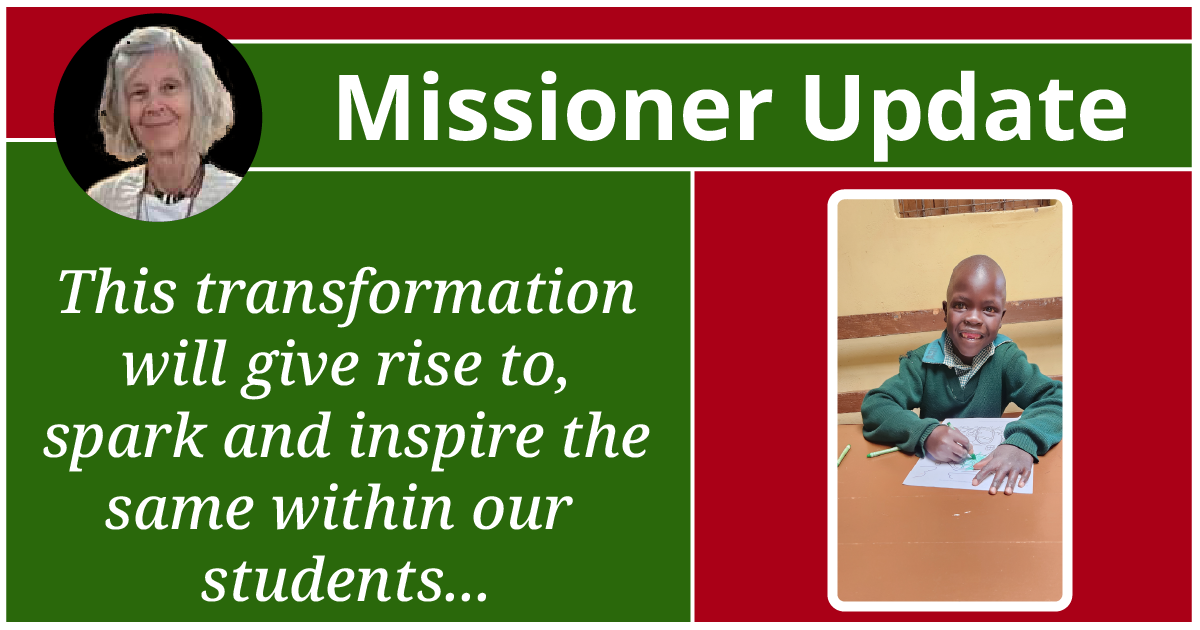 Missioner Update

This transformation will give rise to, spark and inspire the same within our students...